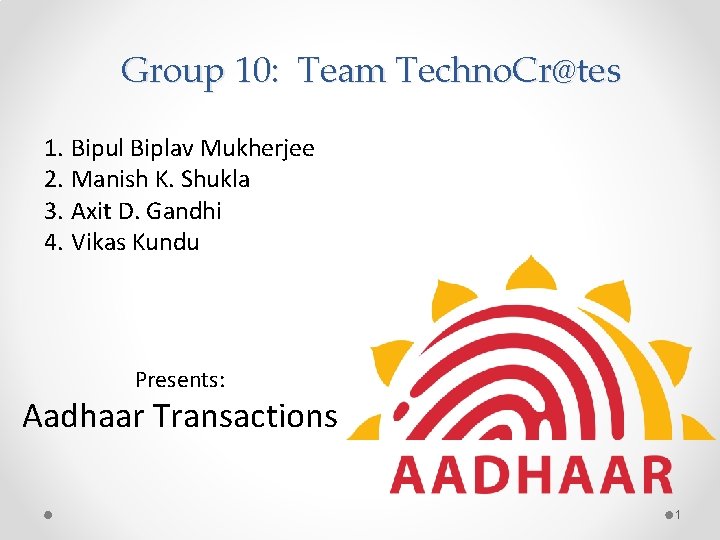 Group 10: Team TechnoCr@tes

1. Bipul Biplav Mukherjee
2. Manish K. Shukla
3. Axit D. Gandhi
4. Vikas Kundu

Presents:

Aadhaar Transactions

AADHAAR

1